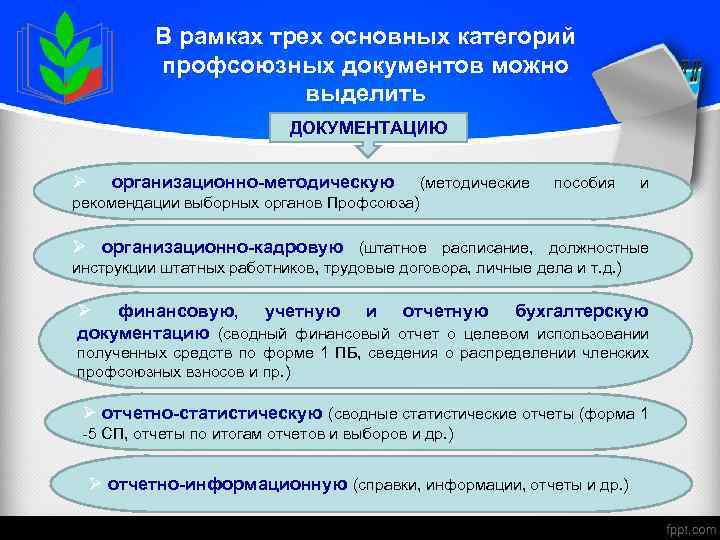 В рамках трех основных категорий профсоюзных документов можно выделить

ДОКУМЕНТАЦИЮ

➢ организационно-методическую (методические пособия и рекомендации выборных органов Профсоюза)

➢ организационно-кадровую (штатное расписание, должностные инструкции штатных работников, трудовые договора, личные дела и т.д.)

➢ финансовую, учетную и отчетную бухгалтерскую документацию (сводный финансовый отчет о целевом использовании полученных средств по форме 1 ПБ, сведения о распределении членских профсоюзных взносов и пр.)

➢ отчетно-статистическую (сводные статистические отчеты (форма 1 -5 СП, отчеты по итогам отчетов и выборов и др.)

➢ отчетно-информационную (справки, информации, отчеты и др.)

fppt.com